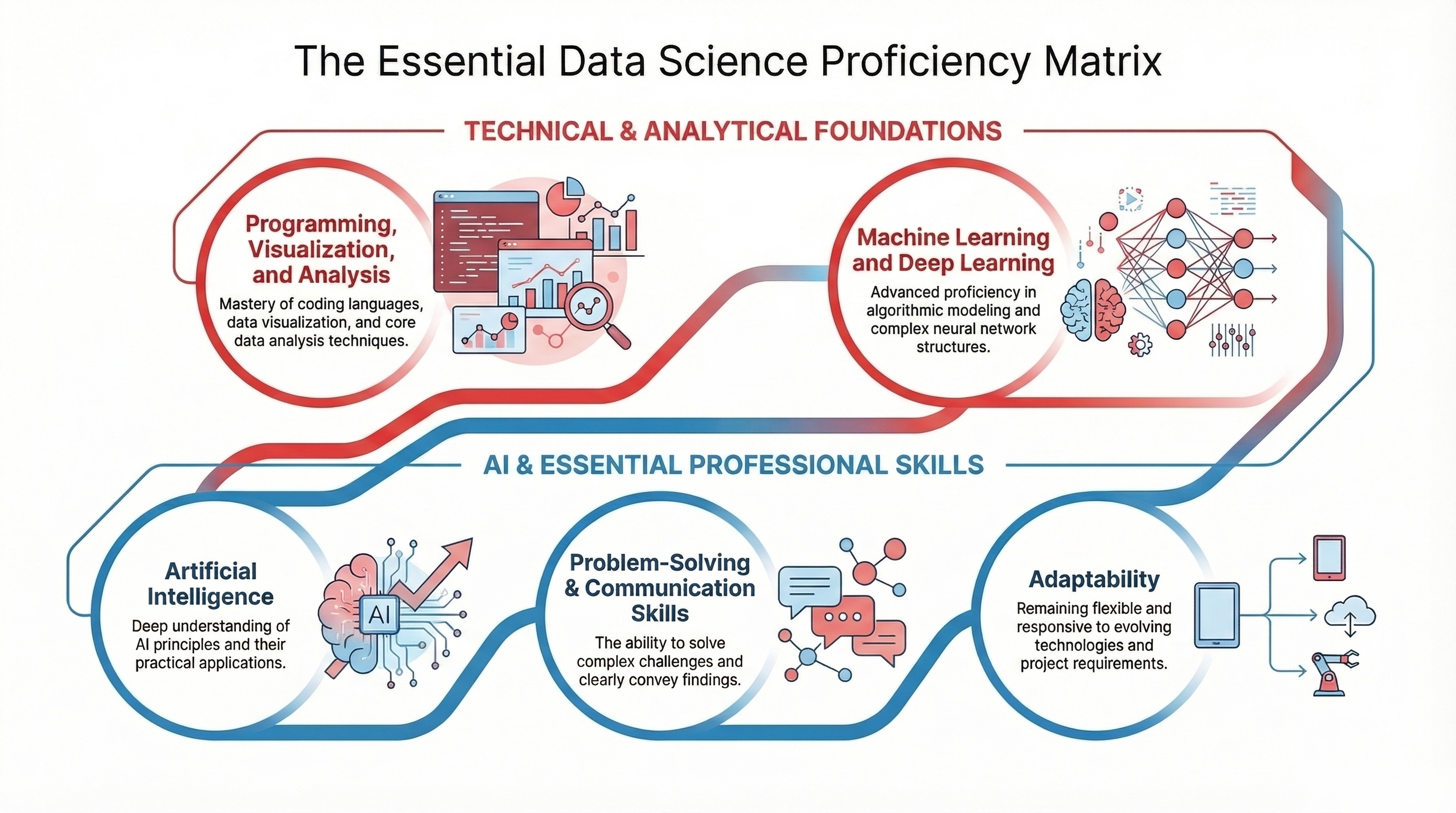 The Essential Data Science Proficiency Matrix

TECHNICAL & ANALYTICAL FOUNDATIONS

Programming, Visualization, and Analysis

Mastery of coding languages, data visualization, and core data analysis techniques.

Machine Learning and Deep Learning

Advanced proficiency in algorithmic modeling and complex neural network structures.

AI & ESSENTIAL PROFESSIONAL SKILLS

Artificial Intelligence

Deep understanding of AI principles and their practical applications.

AI

Problem-Solving & Communication Skills

The ability to solve complex challenges and clearly convey findings.

Adaptability

Remaining flexible and responsive to evolving technologies and project requirements.